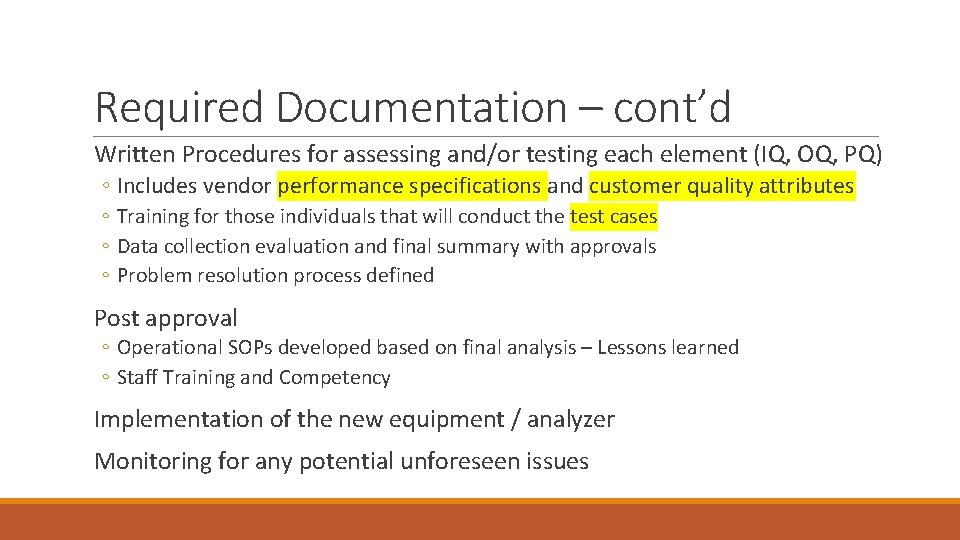 Required Documentation – cont'd

Written Procedures for assessing and/or testing each element (IQ, OQ, PQ)

◦ Includes vendor performance specifications and customer quality attributes
◦ Training for those individuals that will conduct the test cases
◦ Data collection evaluation and final summary with approvals
◦ Problem resolution process defined

Post approval

◦ Operational SOPs developed based on final analysis – Lessons learned
◦ Staff Training and Competency

Implementation of the new equipment / analyzer

Monitoring for any potential unforeseen issues